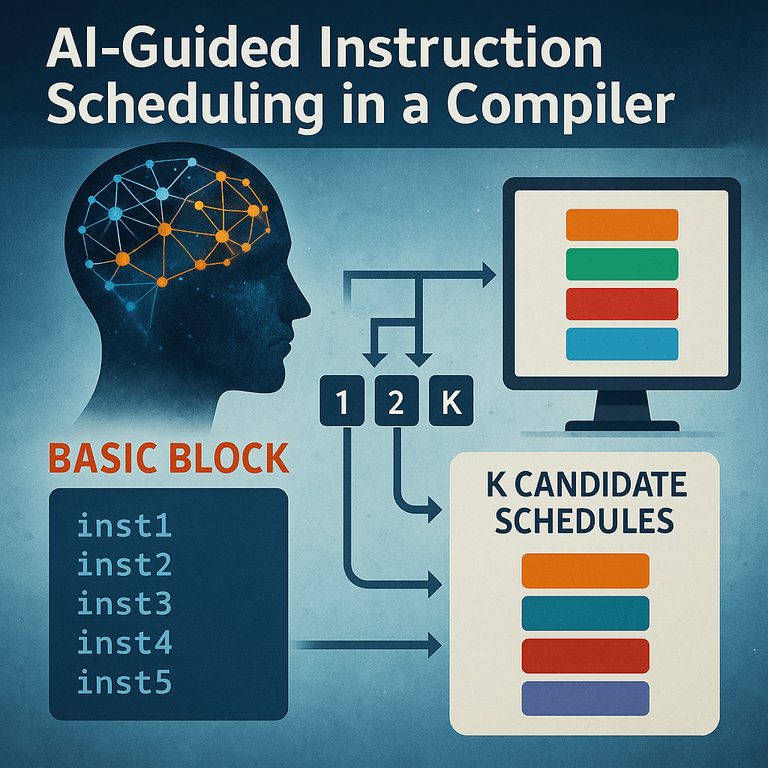 AI-Guided Instruction Scheduling in a Compiler

1 2 K

BASIC BLOCK

inst1
inst2
inst3
inst4
inst5

K CANDIDATE SCHEDULES